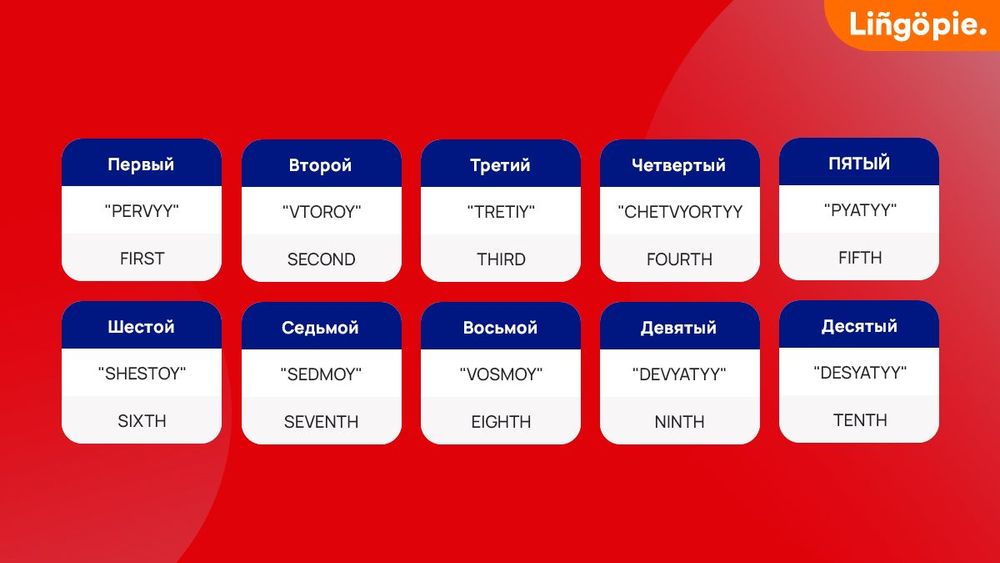 Liñgöpie.

Первый
"PERVYY"
FIRST

Второй
"VTOROY"
SECOND

Третий
"TRETIY"
THIRD

Четвертый
"CHETVYORTYY
FOURTH

ПЯТЫЙ
"PYATYY"
FIFTH

Шестой
"SHESTOY"
SIXTH

Седьмой
"SEDMOY"
SEVENTH

Восьмой
"VOSMOY"
EIGHTH

Девятый
"DEVYATYY"
NINTH

Десятый
"DESYATYY"
TENTH